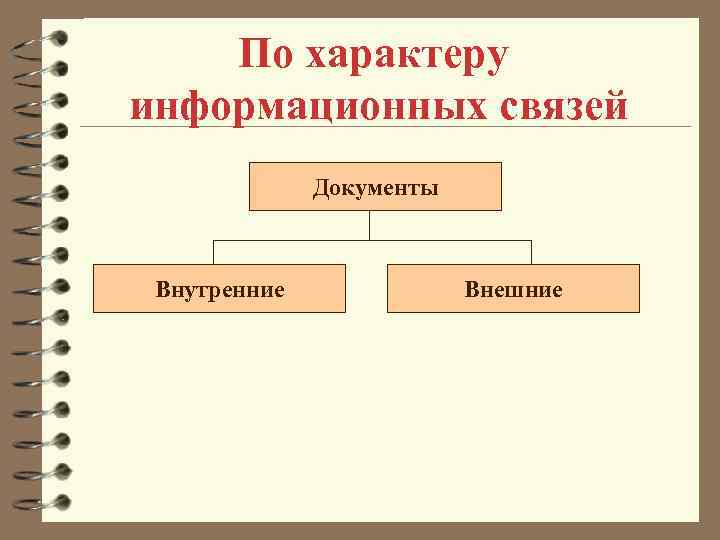 По характеру информационных связей

Документы

Внутренние

Внешние